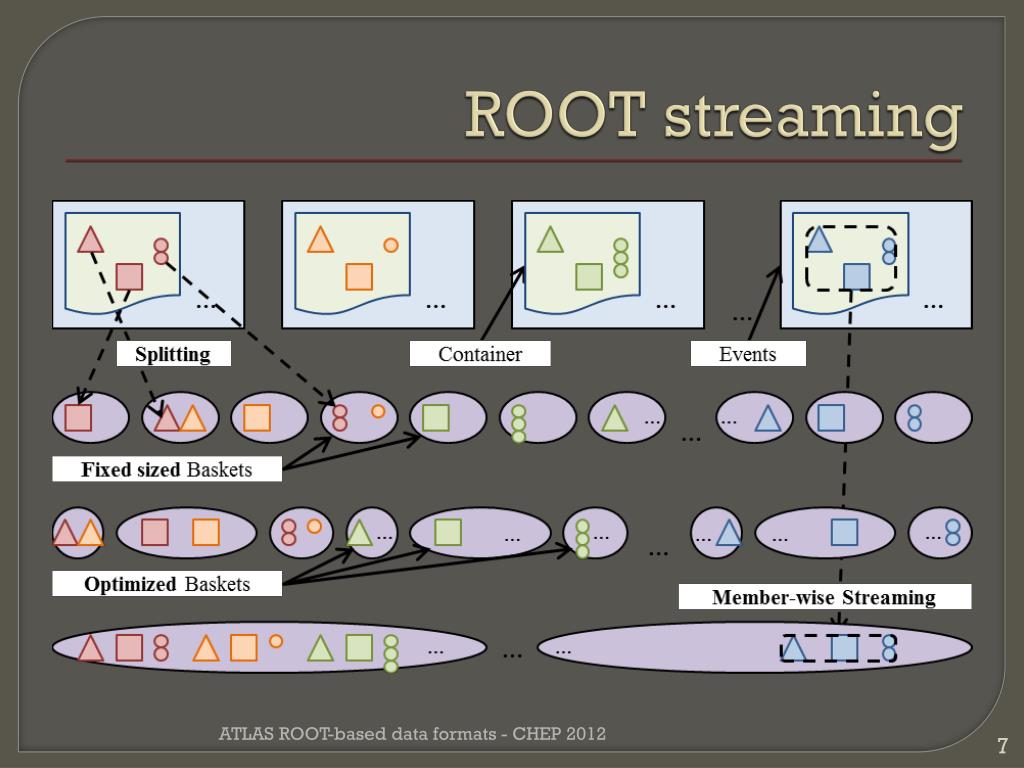 ROOT streaming

…

…

…

…

…

Splitting

Container

Events

…

…

…

Fixed sized Baskets

…

…

…

…

…

…

…

Optimized Baskets

Member-wise Streaming

…

…

…

ATLAS ROOT-based data formats - CHEP 2012

7